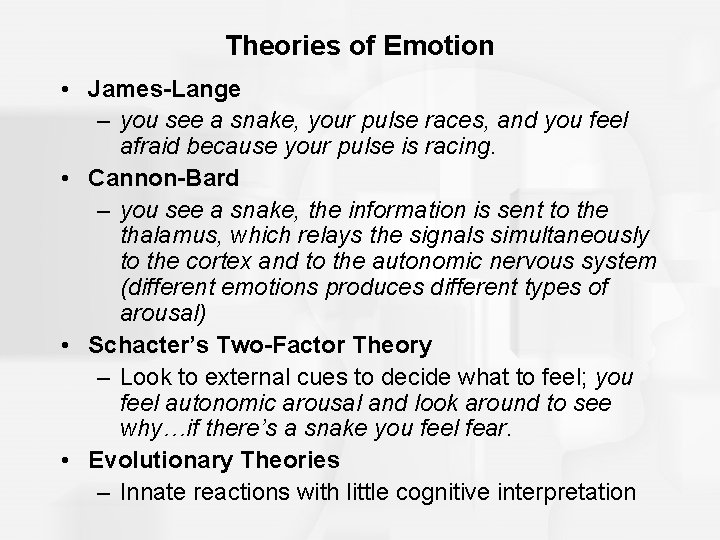 Theories of Emotion

• James-Lange
– you see a snake, your pulse races, and you feel afraid because your pulse is racing.
• Cannon-Bard
– you see a snake, the information is sent to the thalamus, which relays the signals simultaneously to the cortex and to the autonomic nervous system (different emotions produces different types of arousal)
• Schacter's Two-Factor Theory
– Look to external cues to decide what to feel; you feel autonomic arousal and look around to see why…if there's a snake you feel fear.
• Evolutionary Theories
– Innate reactions with little cognitive interpretation